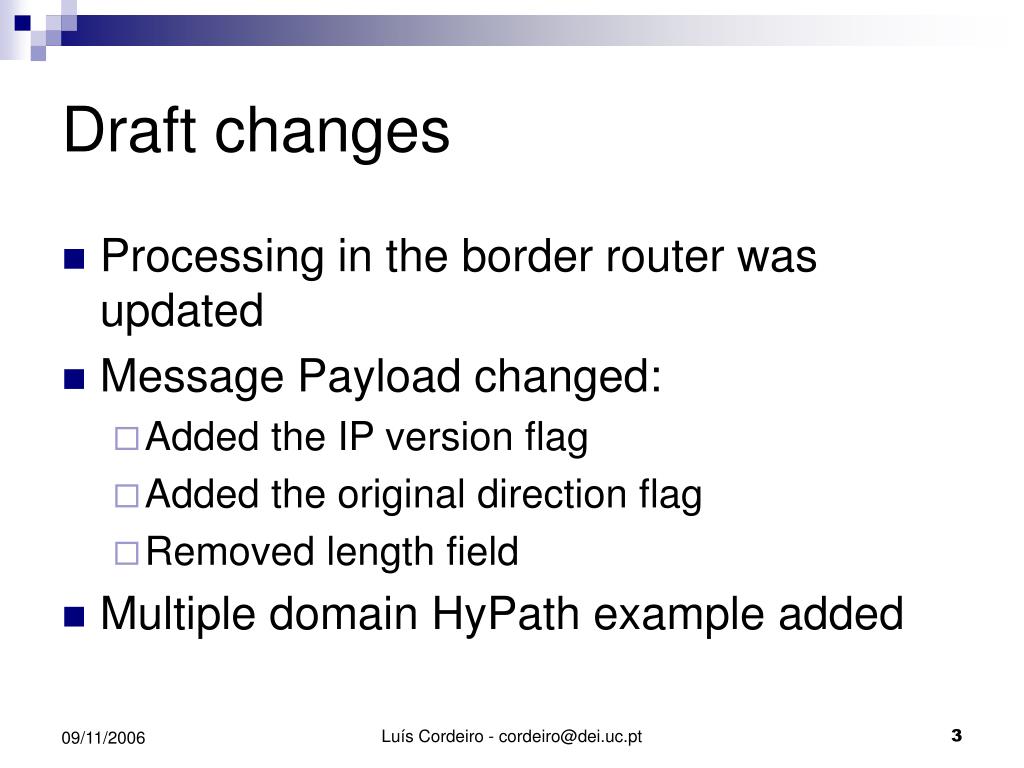 Draft changes

Processing in the border router was updated

Message Payload changed:

Added the IP version flag

Added the original direction flag

Removed length field

Multiple domain HyPath example added

09/11/2006

Luís Cordeiro - cordeiro@dei.uc.pt

3